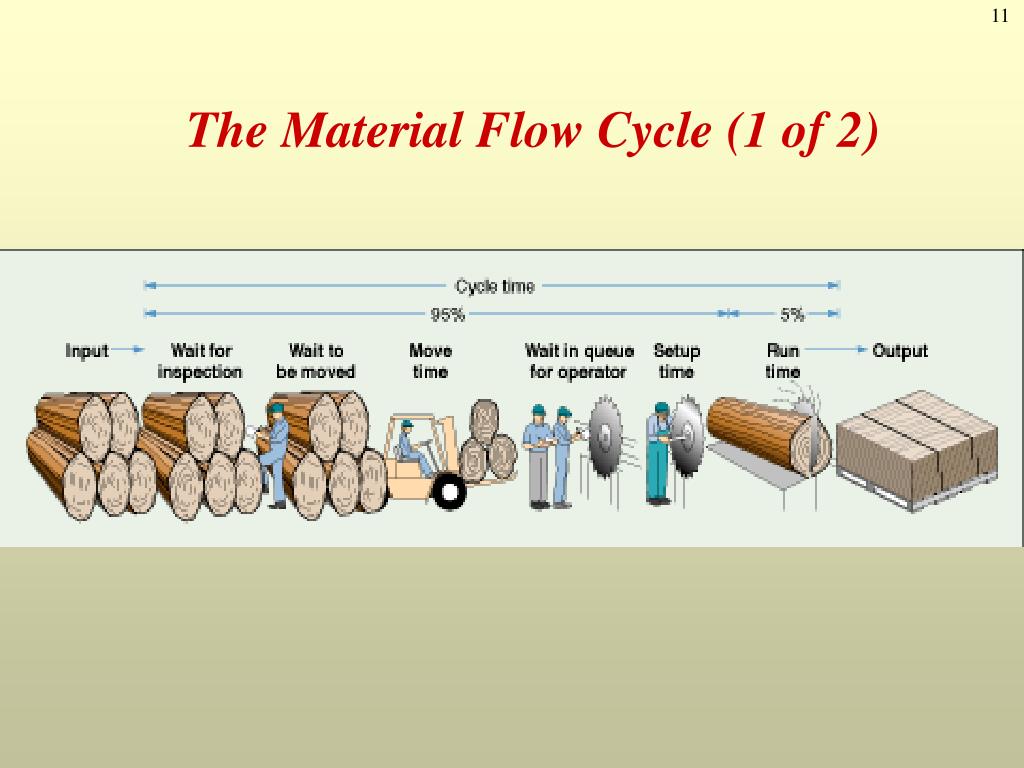 11

The Material Flow Cycle (1 of 2)

Cycle time

95%

5%

Input

Wait for inspection

Wait to be moved

Move time

Wait in queue for operator

Setup time

Run time

Output